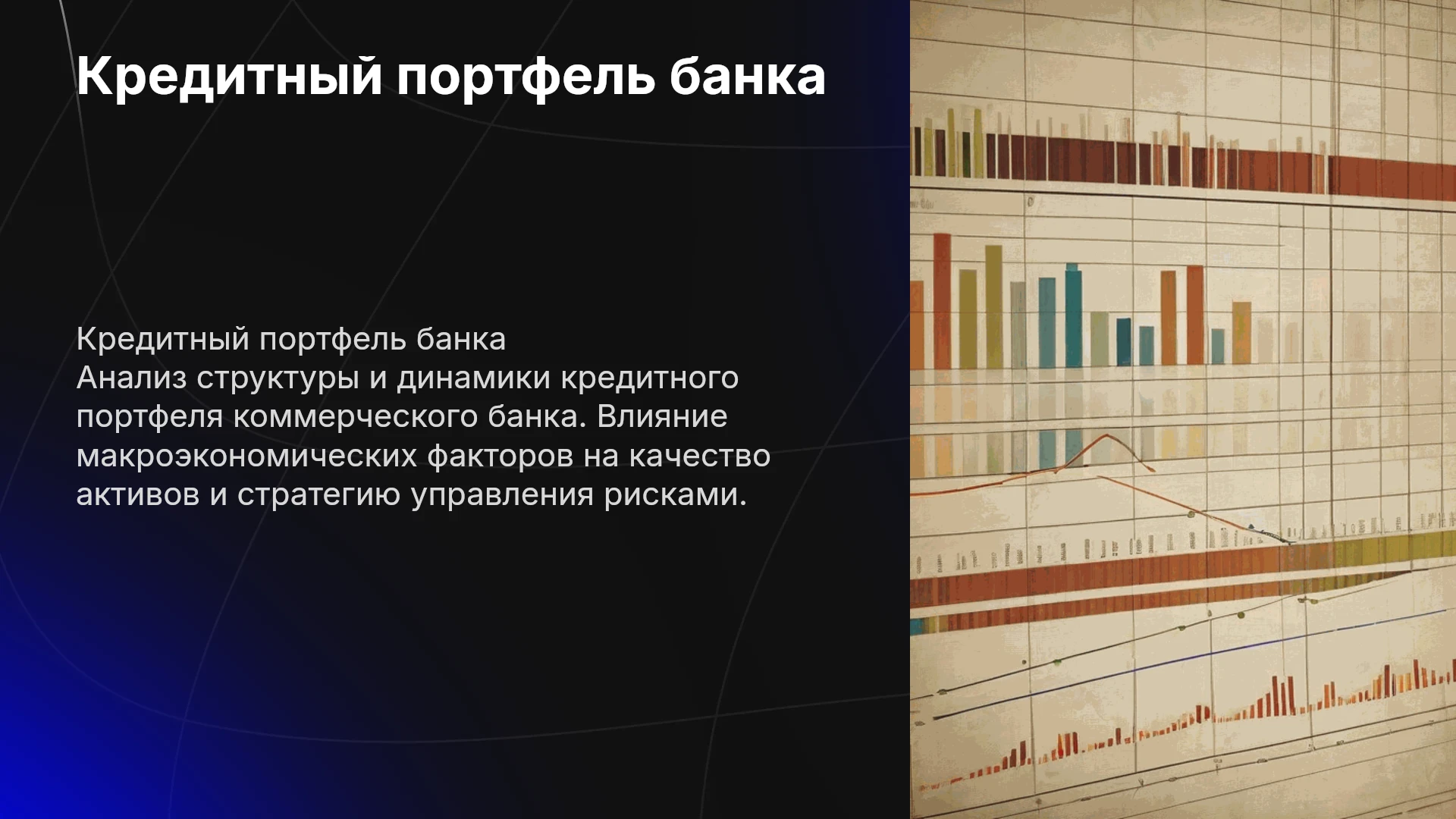 Кредитный портфель банка

Кредитный портфель банка
Анализ структуры и динамики кредитного портфеля коммерческого банка. Влияние макроэкономических факторов на качество активов и стратегию управления рисками.